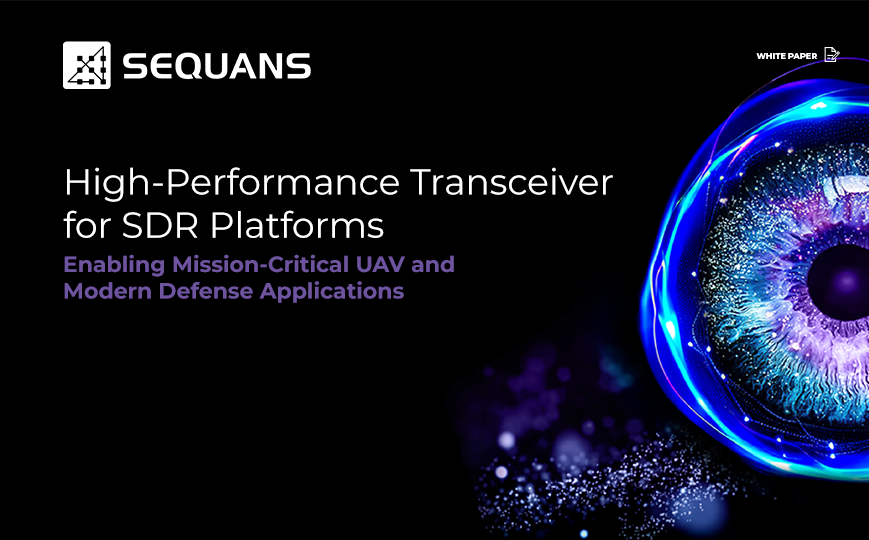 SEQUANS

WHITE PAPER

High-Performance Transceiver for SDR Platforms

Enabling Mission-Critical UAV and Modern Defense Applications